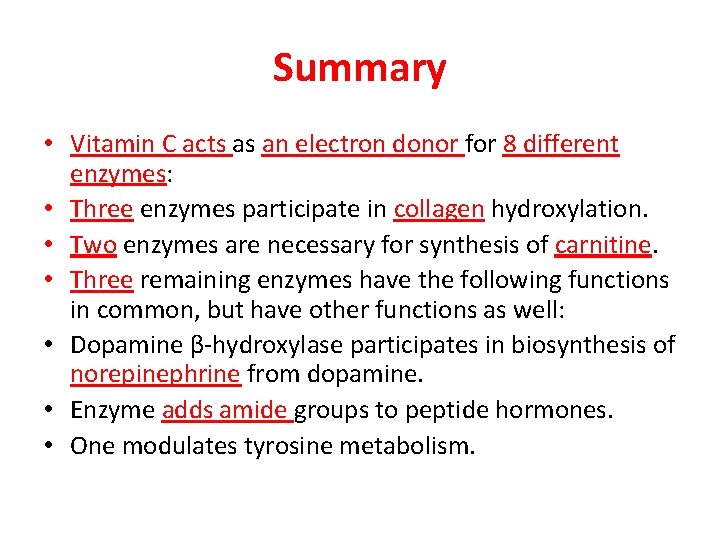 Summary

• Vitamin C acts as an electron donor for 8 different enzymes:
• Three enzymes participate in collagen hydroxylation.
• Two enzymes are necessary for synthesis of carnitine.
• Three remaining enzymes have the following functions in common, but have other functions as well:
• Dopamine β-hydroxylase participates in biosynthesis of norepinephrine from dopamine.
• Enzyme adds amide groups to peptide hormones.
• One modulates tyrosine metabolism.